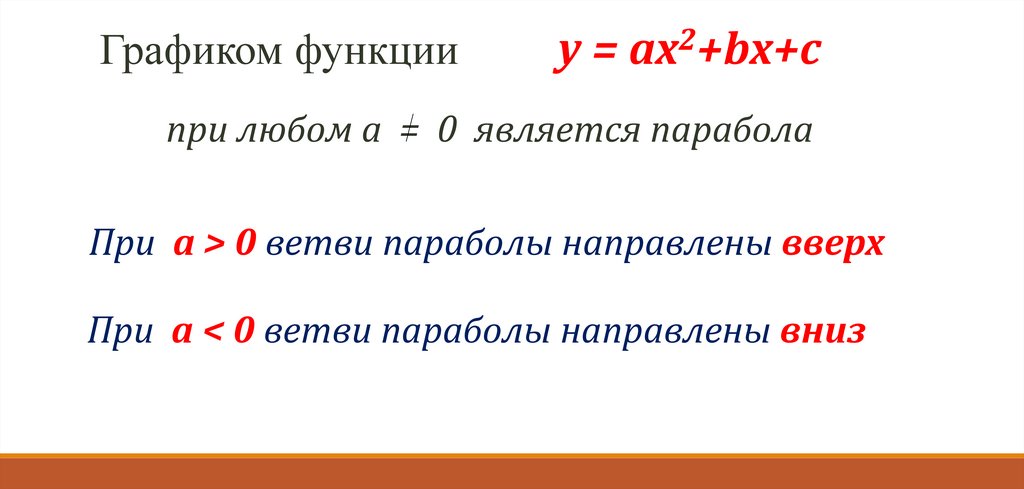 Графиком функции $y = ax^2+bx+c$

при любом $a \neq 0$ является парабола

При $a > 0$ ветви параболы направлены вверх

При $a < 0$ ветви параболы направлены вниз